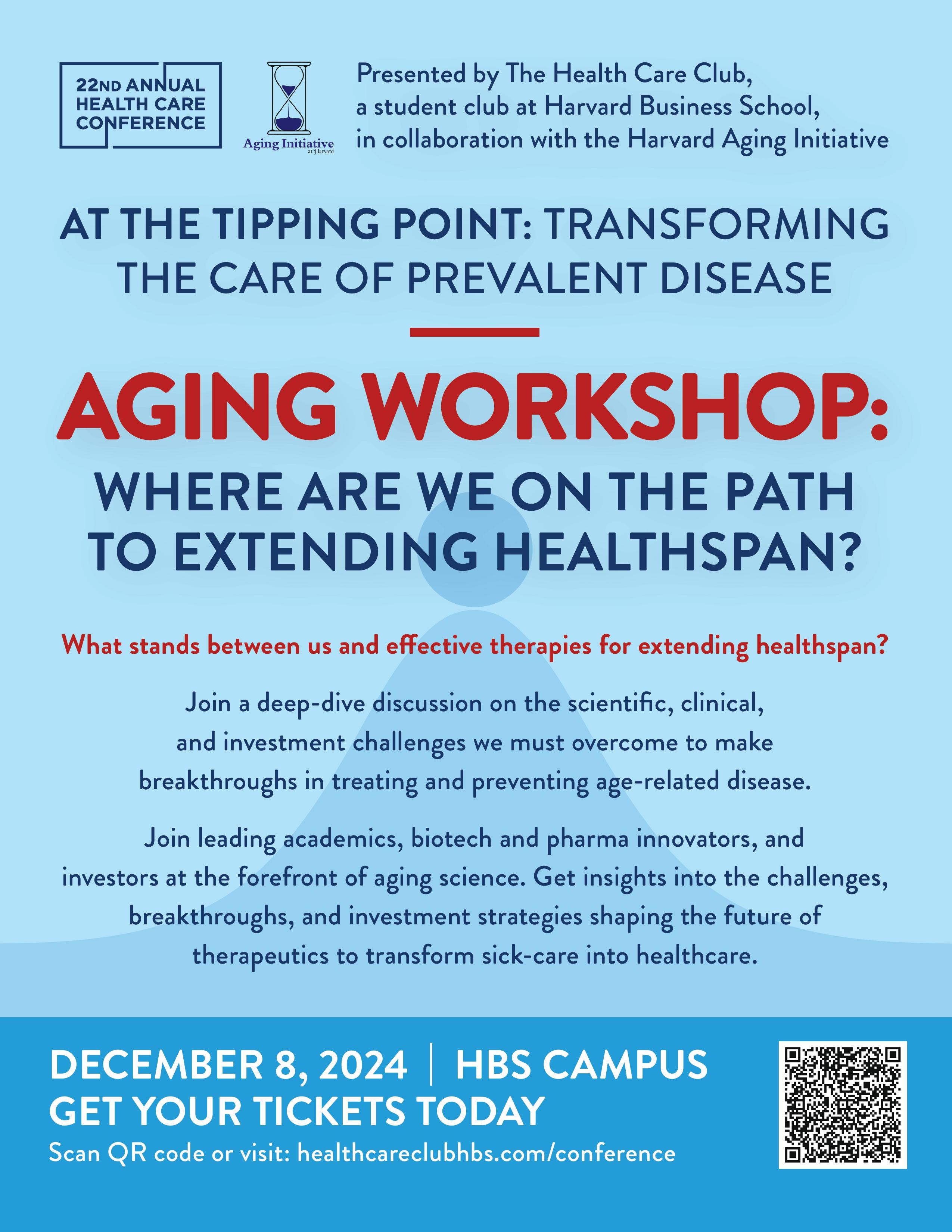 22ND ANNUAL HEALTH CARE CONFERENCE

Aging Initiative at Harvard

Presented by The Health Care Club, a student club at Harvard Business School, in collaboration with the Harvard Aging Initiative

AT THE TIPPING POINT: TRANSFORMING THE CARE OF PREVALENT DISEASE

AGING WORKSHOP:

WHERE ARE WE ON THE PATH TO EXTENDING HEALTHSPAN?

What stands between us and effective therapies for extending healthspan?

Join a deep-dive discussion on the scientific, clinical, and investment challenges we must overcome to make breakthroughs in treating and preventing age-related disease.

Join leading academics, biotech and pharma innovators, and investors at the forefront of aging science. Get insights into the challenges, breakthroughs, and investment strategies shaping the future of therapeutics to transform sick-care into healthcare.

DECEMBER 8, 2024 | HBS CAMPUS
GET YOUR TICKETS TODAY
Scan QR code or visit: healthcareclubhbs.com/conference